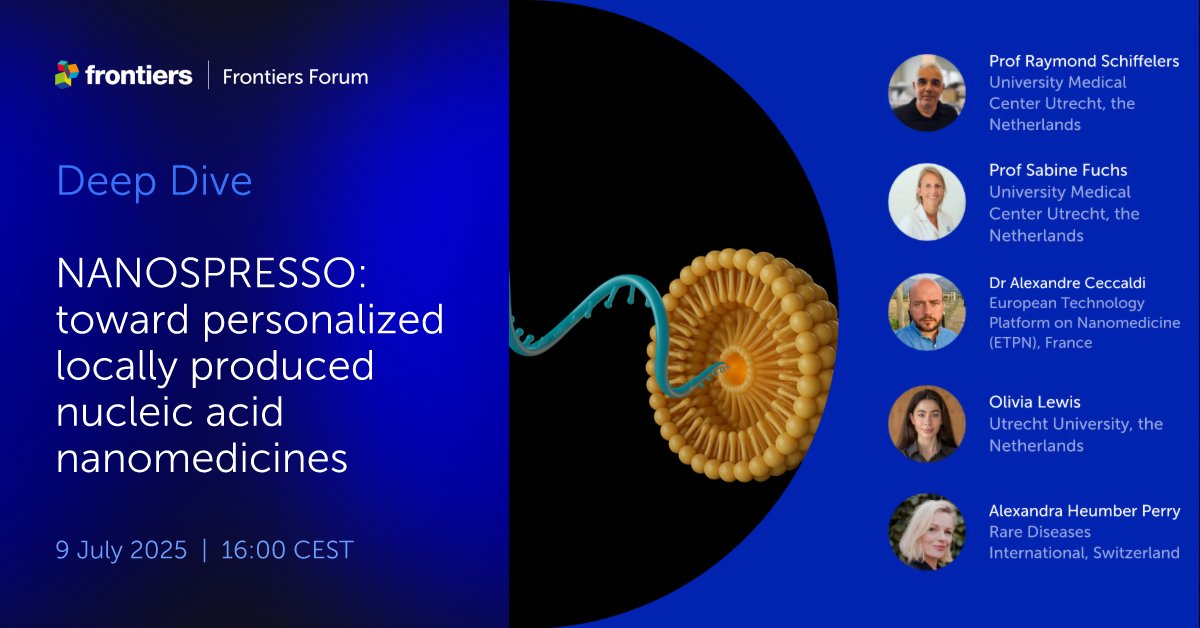 frontiers | Frontiers Forum

Deep Dive

NANOSPRESSO: toward personalized locally produced nucleic acid nanomedicines

9 July 2025 | 16:00 CEST

Prof Raymond Schiffelers
University Medical Center Utrecht, the Netherlands

Prof Sabine Fuchs
University Medical Center Utrecht, the Netherlands

Dr Alexandre Ceccaldi
European Technology Platform on Nanomedicine (ETPN), France

Olivia Lewis
Utrecht University, the Netherlands

Alexandra Heumber Perry
Rare Diseases International, Switzerland